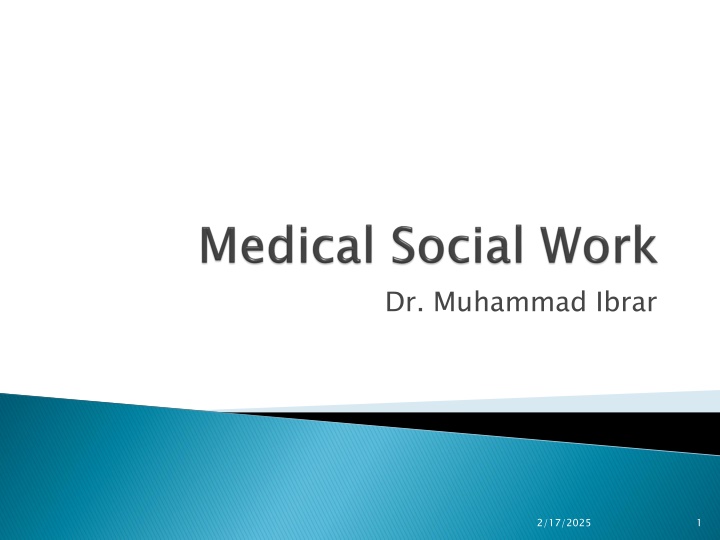 Medical Social Work

Dr. Muhammad Ibrar

2/17/2025

1